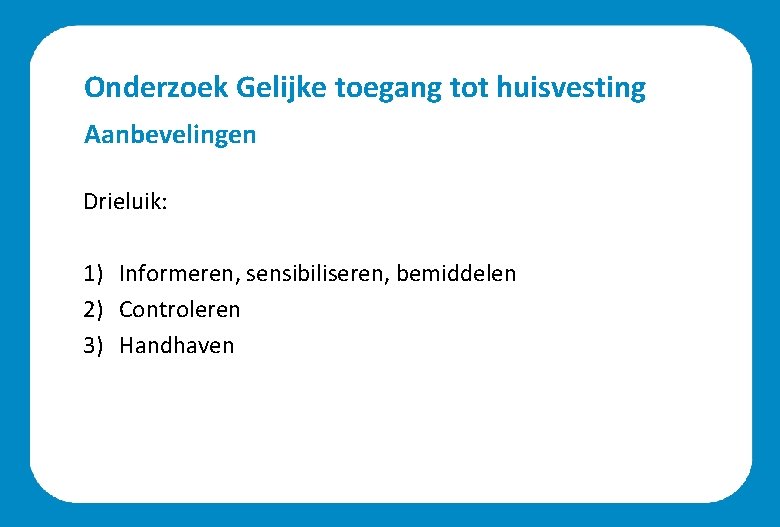 Onderzoek Gelijke toegang tot huisvesting

Aanbevelingen

Drieluik:

1) Informeren, sensibiliseren, bemiddelen
2) Controleren
3) Handhaven